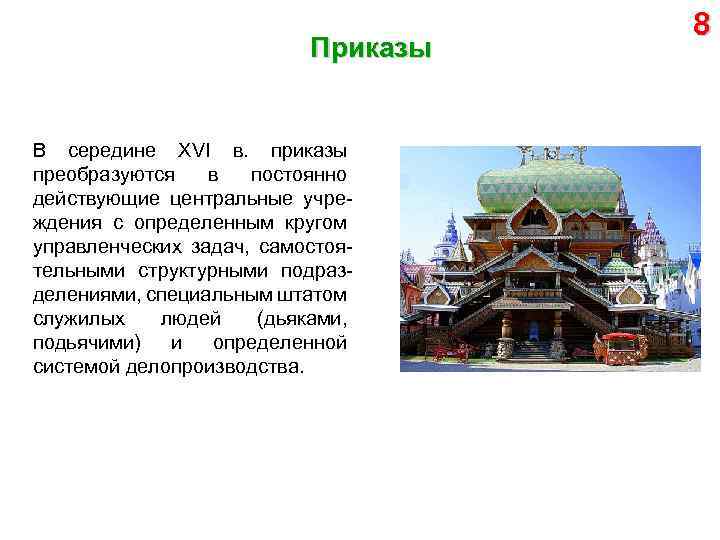 8

Приказы

В середине XVI в. приказы преобразуются в постоянно действующие центральные учреждения с определенным кругом управленческих задач, самостоятельными структурными подразделениями, специальным штатом служилых людей (дьяками, подьячими) и определенной системой делопроизводства.